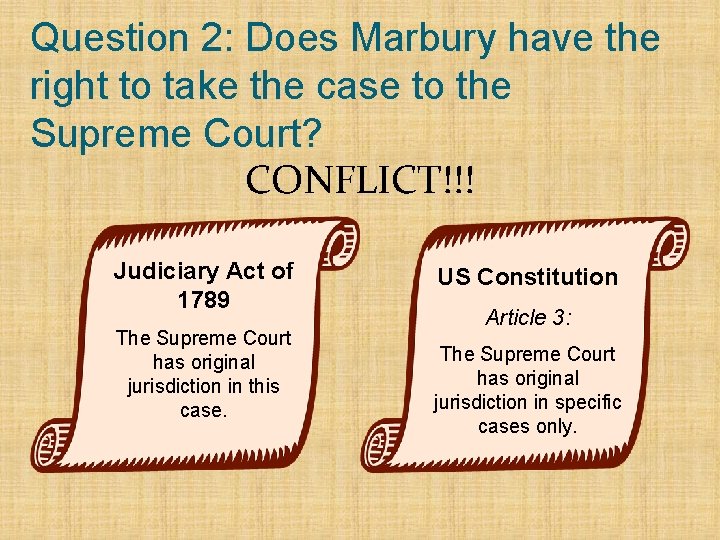 Question 2: Does Marbury have the right to take the case to the Supreme Court?

CONFLICT!!!

Judiciary Act of 1789

The Supreme Court has original jurisdiction in this case.

US Constitution

Article 3:

The Supreme Court has original jurisdiction in specific cases only.